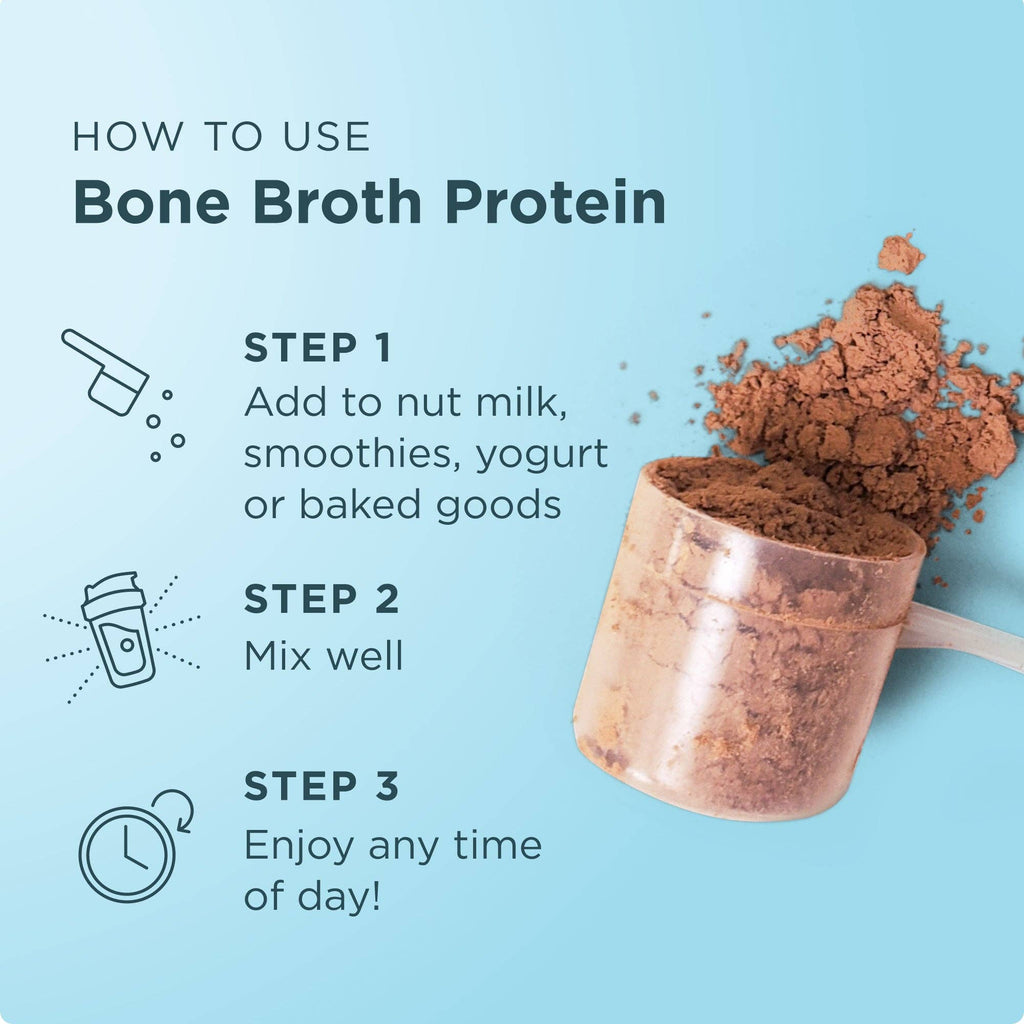 HOW TO USE
Bone Broth Protein

STEP 1
Add to nut milk, smoothies, yogurt or baked goods

STEP 2
Mix well

STEP 3
Enjoy any time of day!